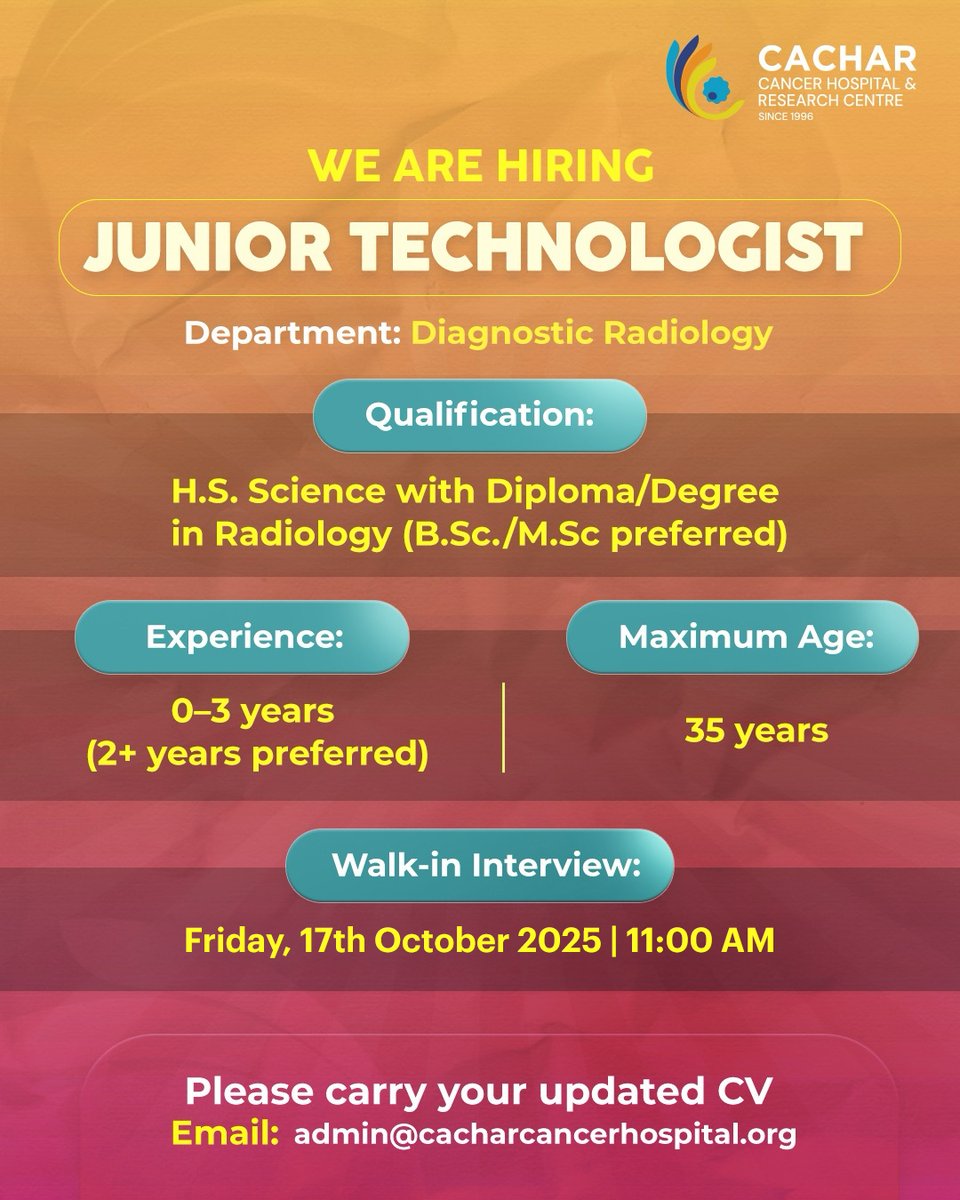 CACHAR
CANCER HOSPITAL & RESEARCH CENTRE
SINCE 1996

WE ARE HIRING

JUNIOR TECHNOLOGIST

Department: Diagnostic Radiology

Qualification:

H.S. Science with Diploma/Degree in Radiology (B.Sc./M.Sc preferred)

Experience:

0–3 years (2+ years preferred)

Maximum Age:

35 years

Walk-in Interview:

Friday, 17th October 2025 | 11:00 AM

Please carry your updated CV
Email: admin@cacharcancerhospital.org